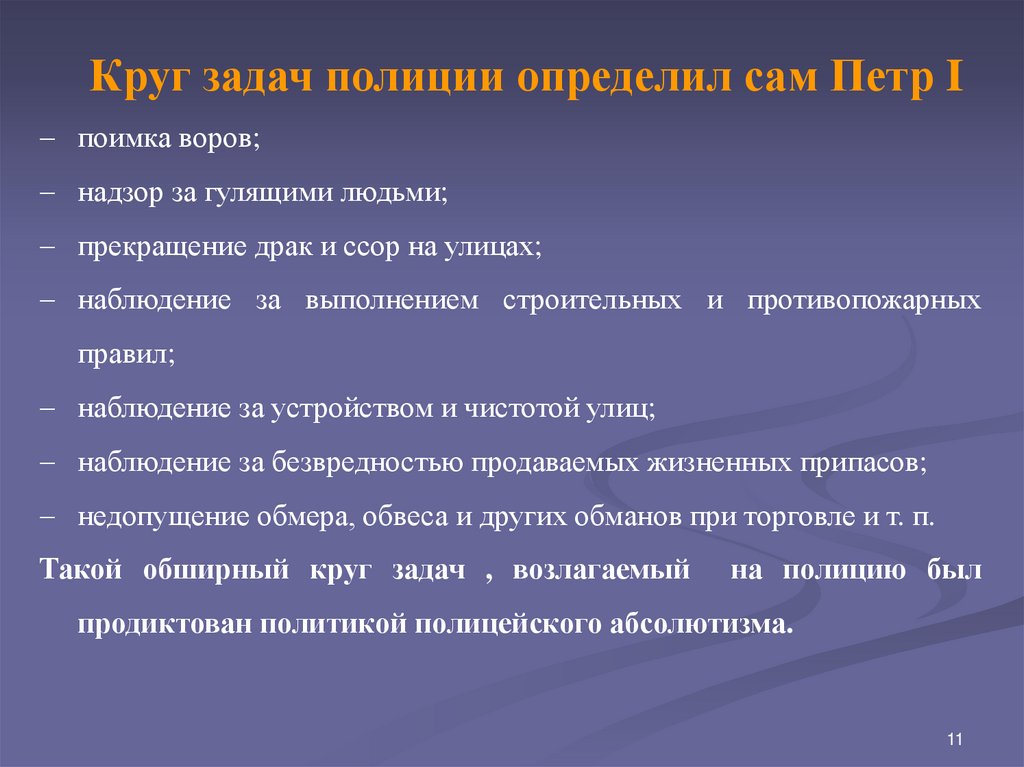 Круг задач полиции определил сам Петр I

– поимка воров;

– надзор за гулящими людьми;

– прекращение драк и ссор на улицах;

– наблюдение за выполнением строительных и противопожарных правил;

– наблюдение за устройством и чистотой улиц;

– наблюдение за безвредностью продаваемых жизненных припасов;

– недопущение обмера, обвеса и других обманов при торговле и т. п.

Такой обширный круг задач , возлагаемый на полицию был продиктован политикой полицейского абсолютизма.

11